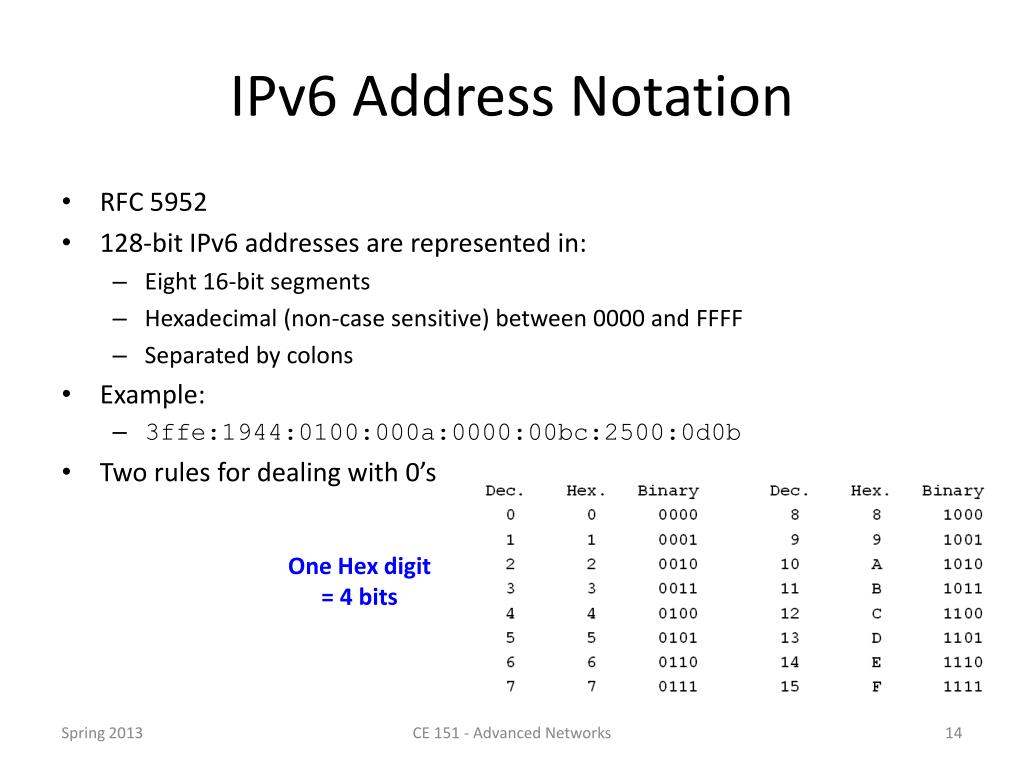 IPv6 Address Notation

• RFC 5952
• 128-bit IPv6 addresses are represented in:
  – Eight 16-bit segments
  – Hexadecimal (non-case sensitive) between 0000 and FFFF
  – Separated by colons
• Example:
  – 3ffe:1944:0100:000a:0000:00bc:2500:0d0b
• Two rules for dealing with 0's

One Hex digit = 4 bits

| Dec. | Hex. | Binary | Dec. | Hex. | Binary |
|---|---|---|---|---|---|
| 0 | 0 | 0000 | 8 | 8 | 1000 |
| 1 | 1 | 0001 | 9 | 9 | 1001 |
| 2 | 2 | 0010 | 10 | A | 1010 |
| 3 | 3 | 0011 | 11 | B | 1011 |
| 4 | 4 | 0100 | 12 | C | 1100 |
| 5 | 5 | 0101 | 13 | D | 1101 |
| 6 | 6 | 0110 | 14 | E | 1110 |
| 7 | 7 | 0111 | 15 | F | 1111 |

Spring 2013 CE 151 - Advanced Networks 14